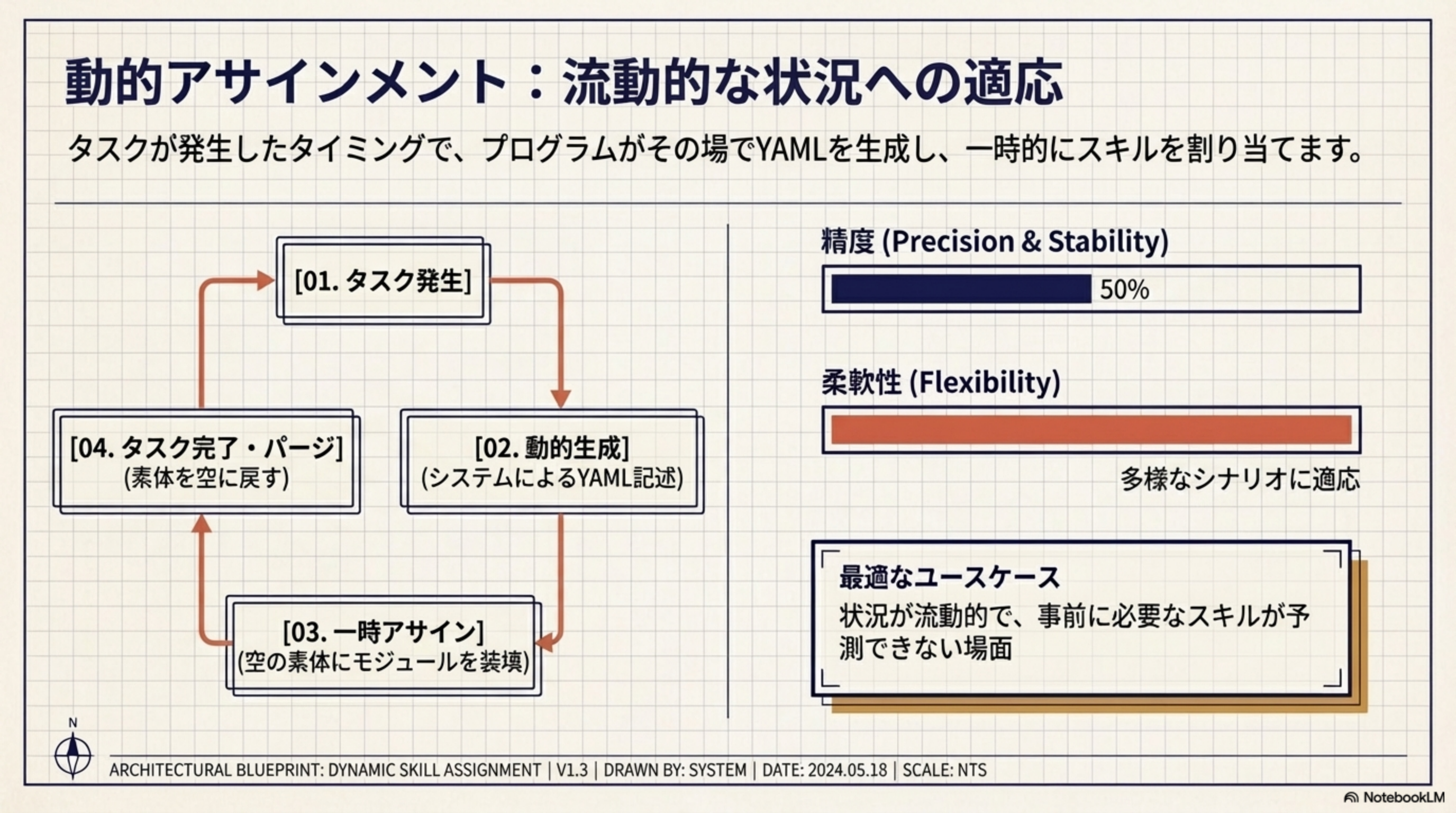 動的アサインメント：流動的な状況への適応

タスクが発生したタイミングで、プログラムがその場でYAMLを生成し、一時的にスキルを割り当てます。

[01. タスク発生]

[02. 動的生成]
(システムによるYAML記述)

[03. 一時アサイン]
(空の素体にモジュールを装填)

[04. タスク完了・パージ]
(素体を空に戻す)

精度 (Precision & Stability)

50%

柔軟性 (Flexibility)

多様なシナリオに適応

最適なユースケース
状況が流動的で、事前に必要なスキルが予測できない場面

N

ARCHITECTURAL BLUEPRINT: DYNAMIC SKILL ASSIGNMENT | V1.3 | DRAWN BY: SYSTEM | DATE: 2024.05.18 | SCALE: NTS

NotebookLM